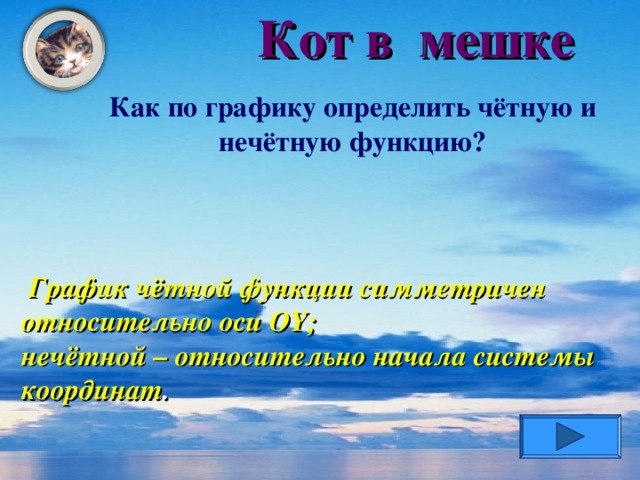 Кот в мешке

Как по графику определить чётную и нечётную функцию?

График чётной функции симметричен относительно оси OY;
нечётной – относительно начала системы координат.